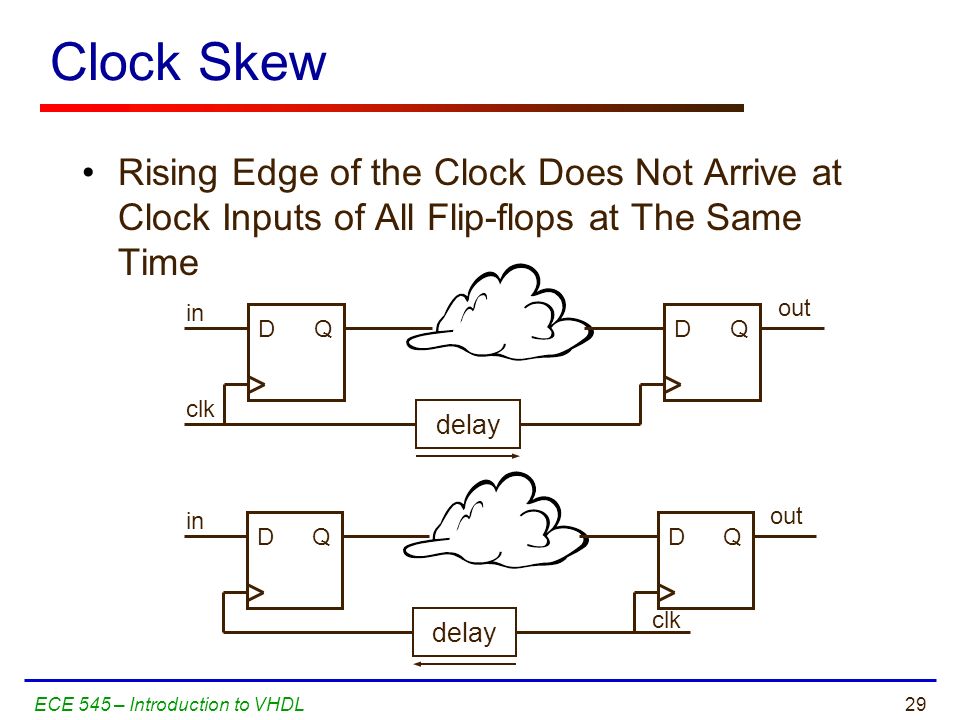 Clock Skew

• Rising Edge of the Clock Does Not Arrive at Clock Inputs of All Flip-flops at The Same Time

in
D Q
D Q
out
clk
delay

in
D Q
D Q
out
delay
clk

ECE 545 – Introduction to VHDL
29